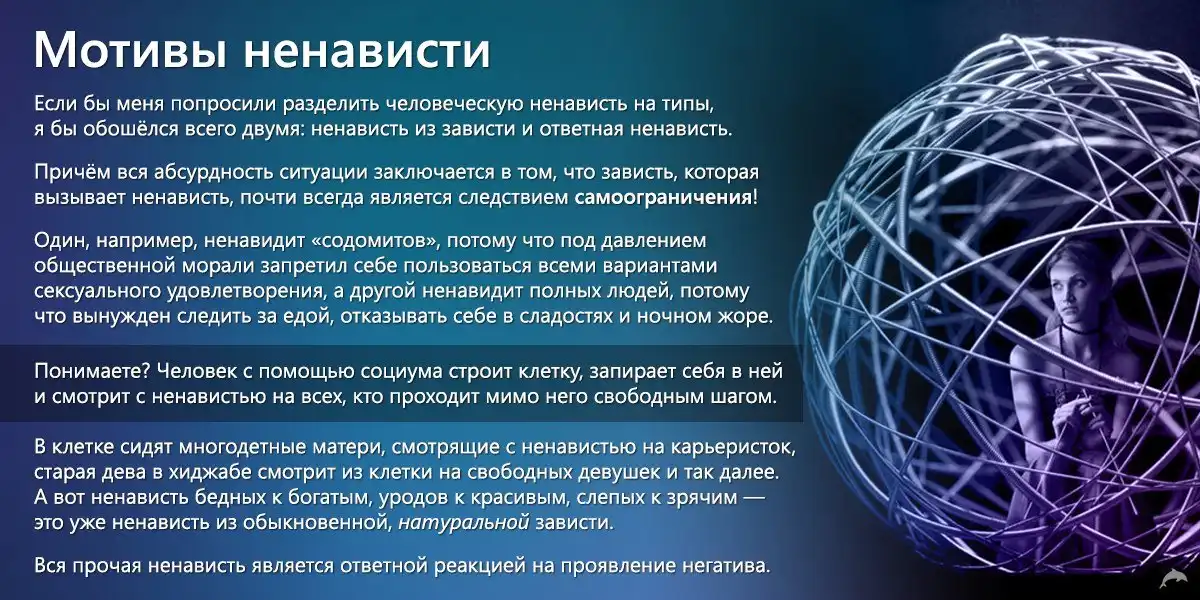 Мотивы ненависти

Если бы меня попросили разделить человеческую ненависть на типы, я бы обошёлся всего двумя: ненависть из зависти и ответная ненависть.

Причём вся абсурдность ситуации заключается в том, что зависть, которая вызывает ненависть, почти всегда является следствием самоограничения!

Один, например, ненавидит «содомитов», потому что под давлением общественной морали запретил себе пользоваться всеми вариантами сексуального удовлетворения, а другой ненавидит полных людей, потому что вынужден следить за едой, отказывать себе в сладостях и ночном жоре.

Понимаете? Человек с помощью социума строит клетку, запирает себя в ней и смотрит с ненавистью на всех, кто проходит мимо него свободным шагом.

В клетке сидят многодетные матери, смотрящие с ненавистью на карьеристок, старая дева в хиджабе смотрит из клетки на свободных девушек и так далее. А вот ненависть бедных к богатым, уродов к красивым, слепых к зрячим — это уже ненависть из обыкновенной, натуральной зависти.

Вся прочая ненависть является ответной реакцией на проявление негатива.